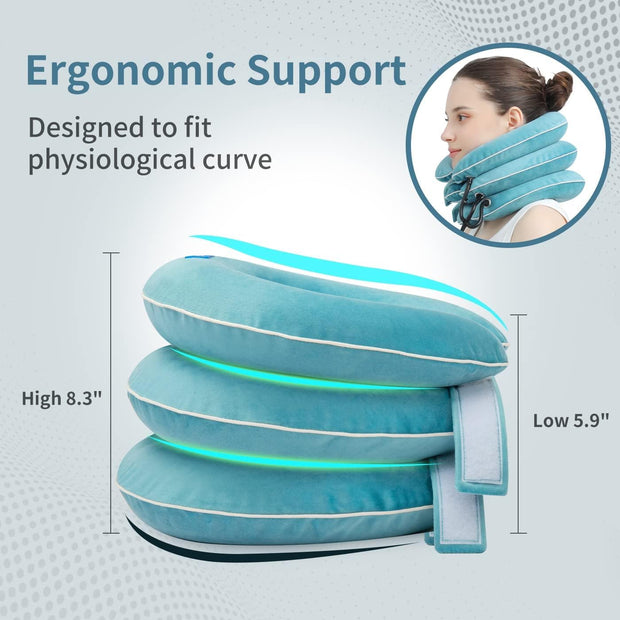 Ergonomic Support

Designed to fit physiological curve

High 8.3"

Low 5.9"